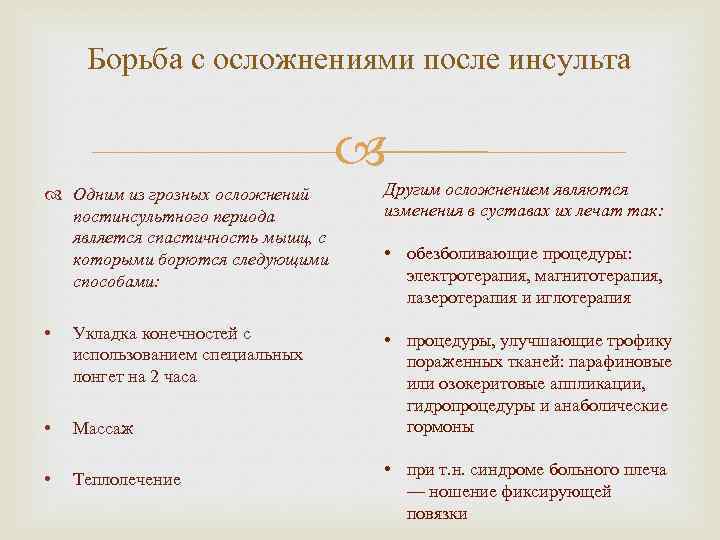 Борьба с осложнениями после инсульта

Одним из грозных осложнений постинсультного периода является спастичность мышц, с которыми борются следующими способами:

• Укладка конечностей с использованием специальных лонгет на 2 часа

• Массаж

• Теплолечение

Другим осложнением являются изменения в суставах их лечат так:

• обезболивающие процедуры: электротерапия, магнитотерапия, лазеротерапия и иглотерапия

• процедуры, улучшающие трофику пораженных тканей: парафиновые или озокеритовые аппликации, гидропроцедуры и анаболические гормоны

• при т.н. синдроме больного плеча — ношение фиксирующей повязки